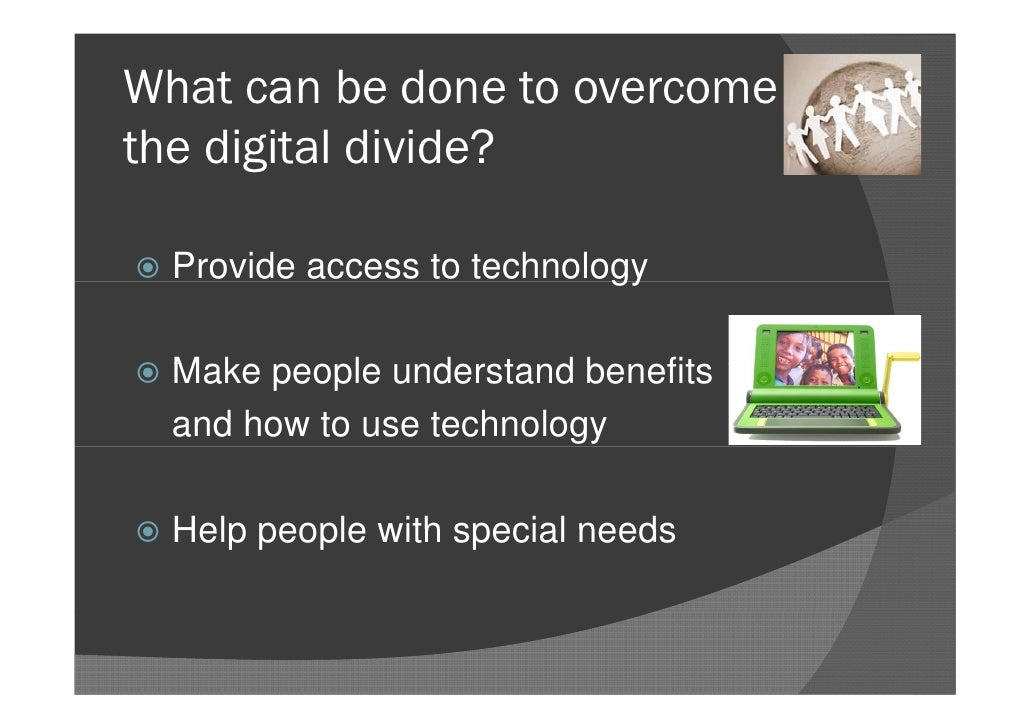 What can be done to overcome the digital divide?

Provide access to technology

Make people understand benefits and how to use technology

Help people with special needs